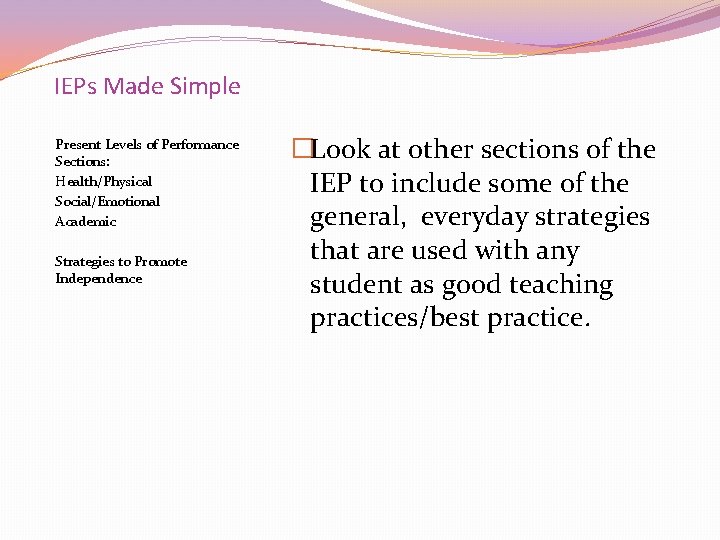 IEPs Made Simple

Present Levels of Performance Sections:
Health/Physical
Social/Emotional
Academic

Strategies to Promote Independence

□Look at other sections of the IEP to include some of the general,  everyday strategies that are used with any student as good teaching practices/best practice.